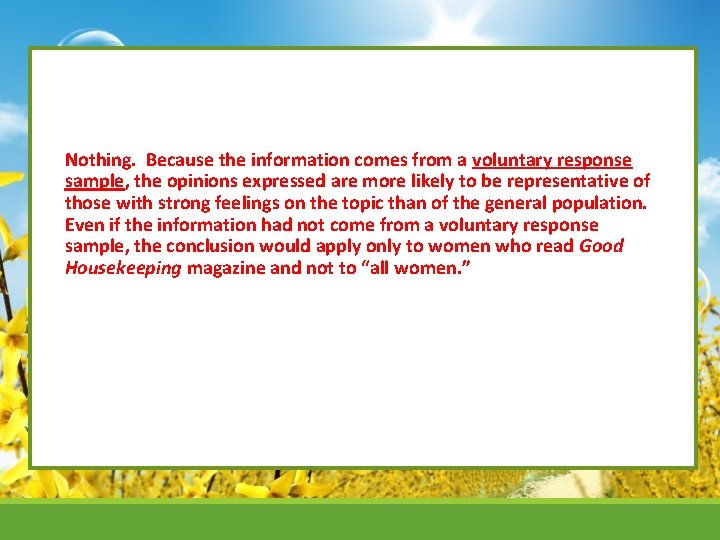 Nothing. Because the information comes from a voluntary response sample, the opinions expressed are more likely to be representative of those with strong feelings on the topic than of the general population. Even if the information had not come from a voluntary response sample, the conclusion would apply only to women who read Good Housekeeping magazine and not to “all women.”